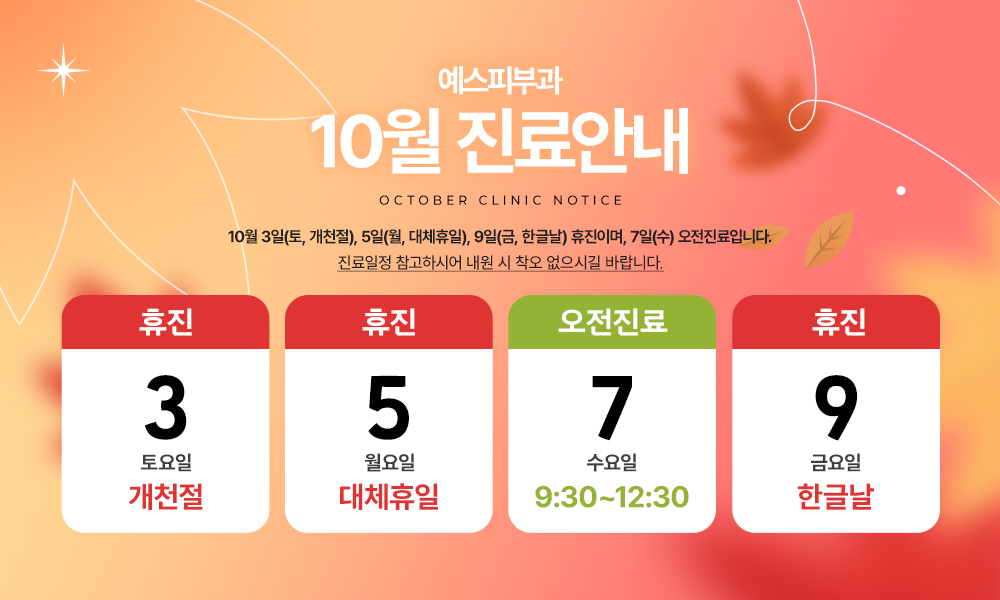 예스피부과

10월 진료안내

OCTOBER CLINIC NOTICE

10월 3일(토, 개천절), 5일(월, 대체휴일), 9일(금, 한글날) 휴진이며, 7일(수) 오전진료입니다.

진료일정 참고하시어 내원 시 착오 없으시길 바랍니다.

휴진
3
토요일
개천절

휴진
5
월요일
대체휴일

오전진료
7
수요일
9:30~12:30

휴진
9
금요일
한글날